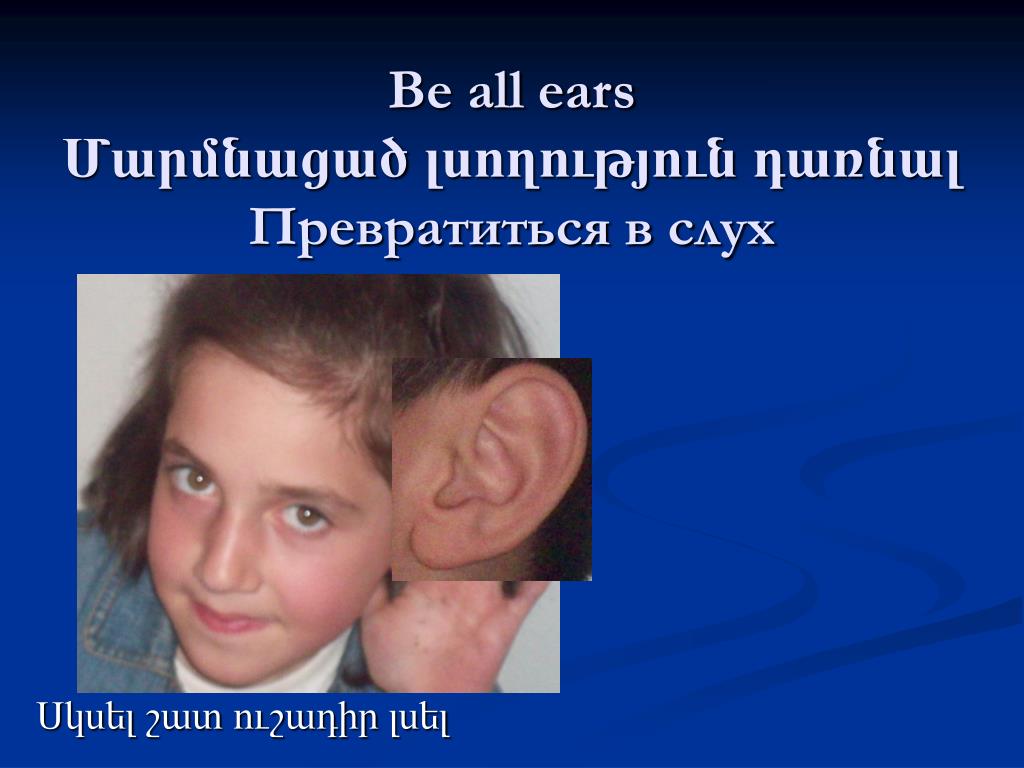 Be all ears
Մարմնացած լսողություն դառնալ
Превратиться в слух

Սկսել շատ ուշադիր լսել